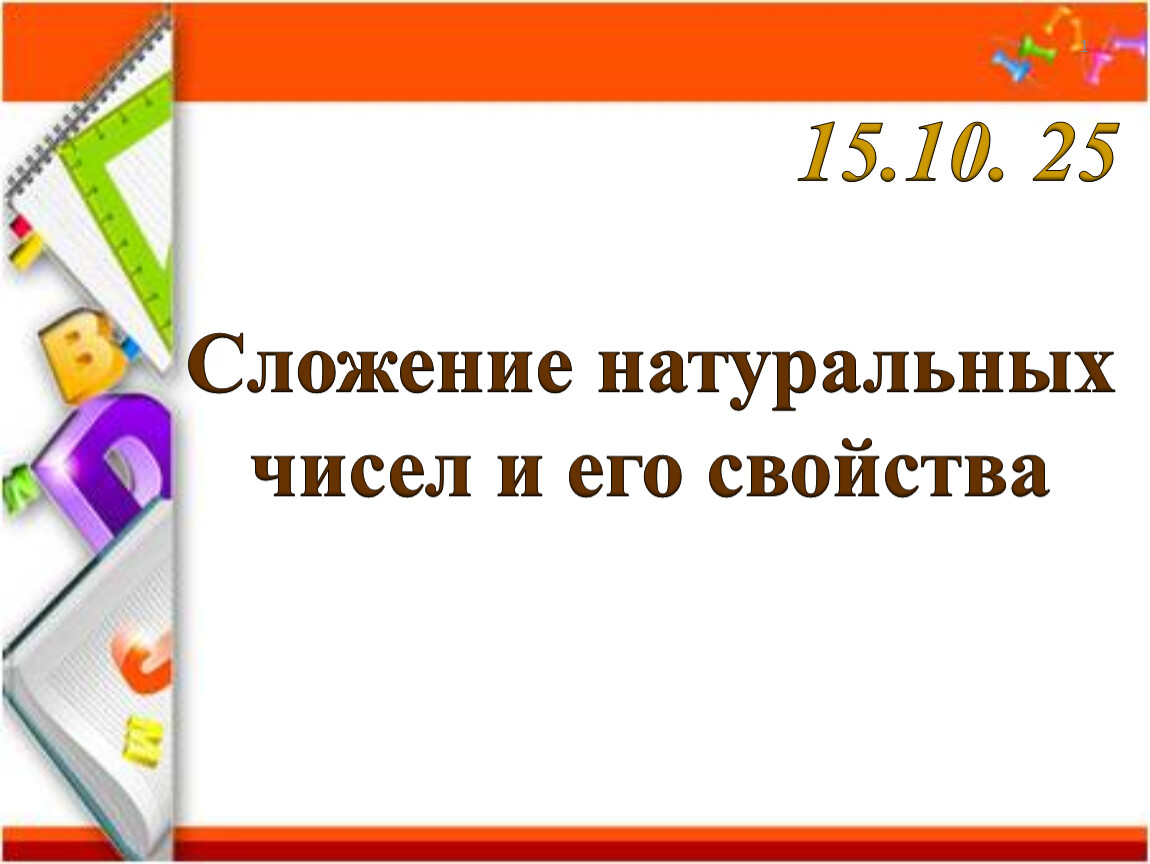 15.10. 25

Сложение натуральных чисел и его свойства